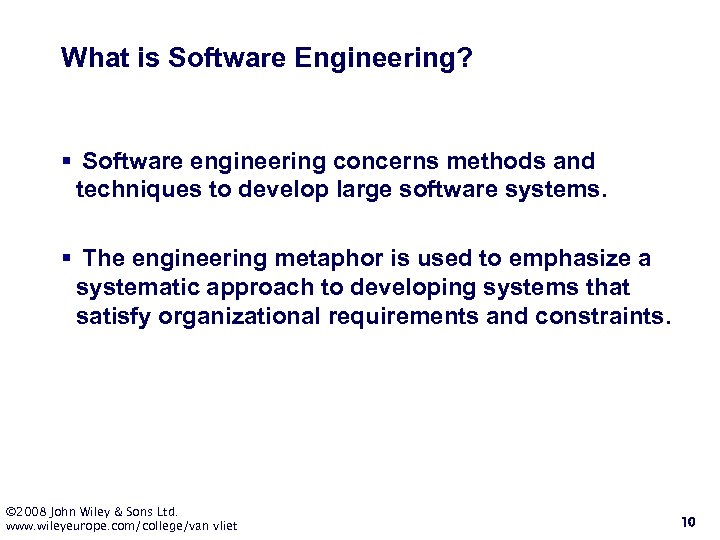 What is Software Engineering?

▪ Software engineering concerns methods and techniques to develop large software systems.

▪ The engineering metaphor is used to emphasize a systematic approach to developing systems that satisfy organizational requirements and constraints.

©2008 John Wiley & Sons Ltd.
www.wileyeurope.com/college/van vliet

10